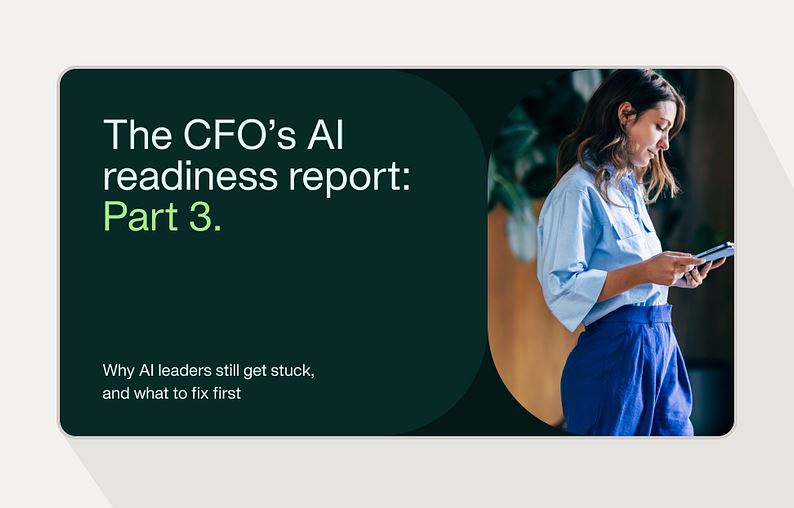 The CFO's AI readiness report: Part 3.

Why AI leaders still get stuck, and what to fix first